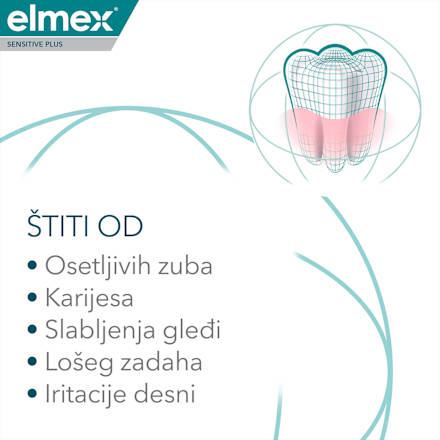 elmex®
SENSITIVE PLUS

ŠTITI OD

• Osetljivih zuba
• Karijesa
• Slabljenja gleđi
• Lošeg zadaha
• Iritacije desni